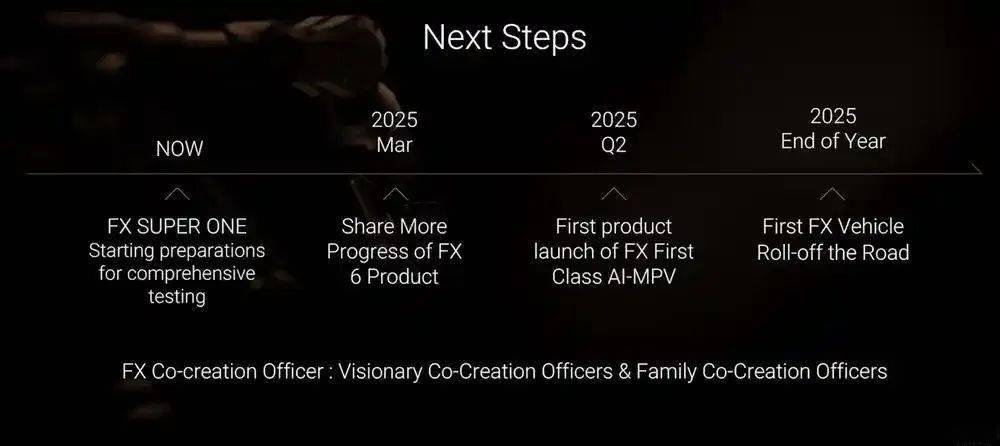 Next Steps

NOW

FX SUPER ONE
Starting preparations for comprehensive testing

2025
Mar

Share More Progress of FX 6 Product

2025
Q2

First product launch of FX First Class AI-MPV

2025
End of Year

First FX Vehicle Roll-off the Road

FX Co-creation Officer : Visionary Co-Creation Officers & Family Co-Creation Officers